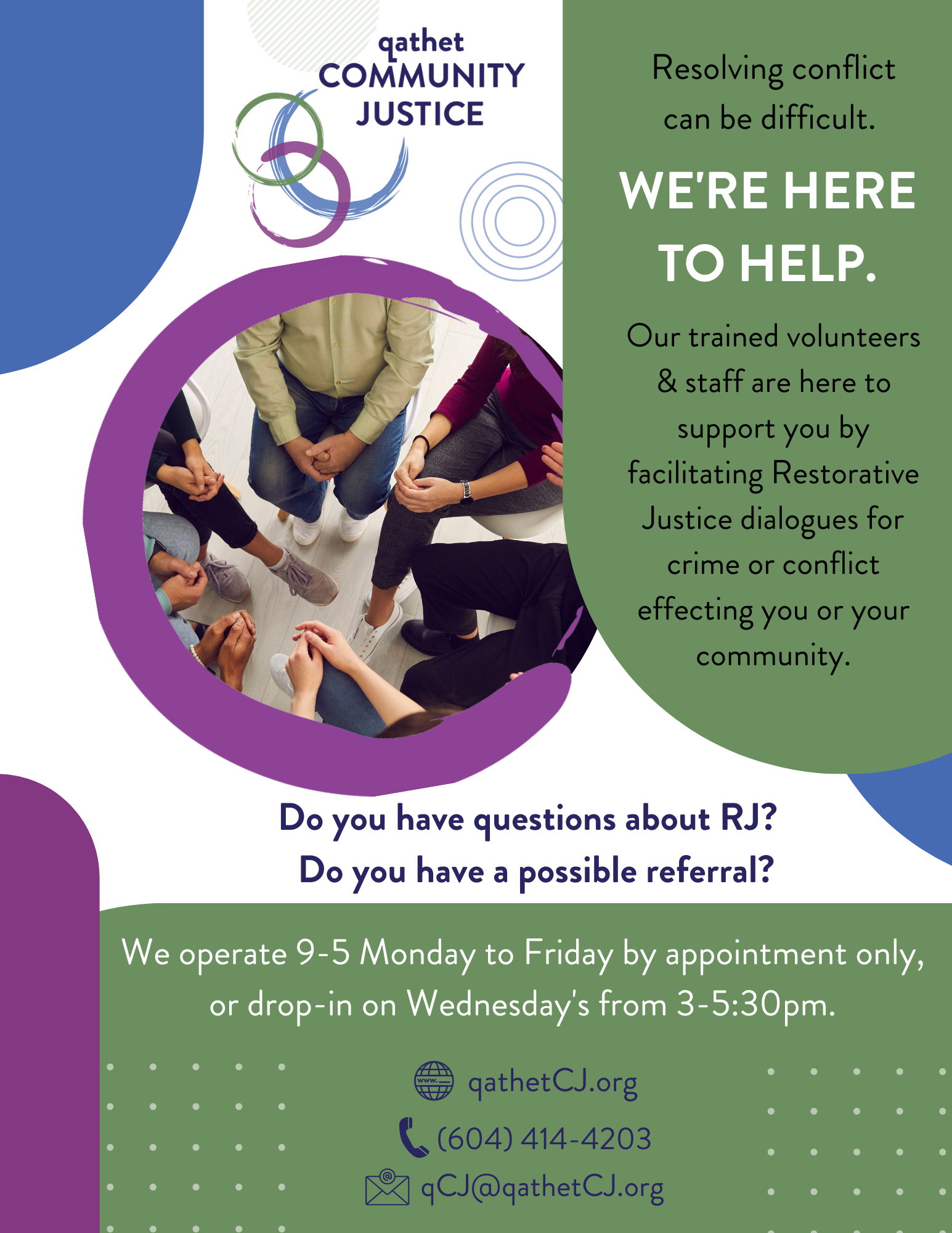 qathet
COMMUNITY
JUSTICE

Resolving conflict can be difficult.

WE'RE HERE TO HELP.

Our trained volunteers & staff are here to support you by facilitating Restorative Justice dialogues for crime or conflict effecting you or your community.

Do you have questions about RJ?
Do you have a possible referral?

We operate 9-5 Monday to Friday by appointment only, or drop-in on Wednesday's from 3-5:30pm.

www.
qathetCJ.org
(604) 414-4203
qCJ@qathetCJ.org